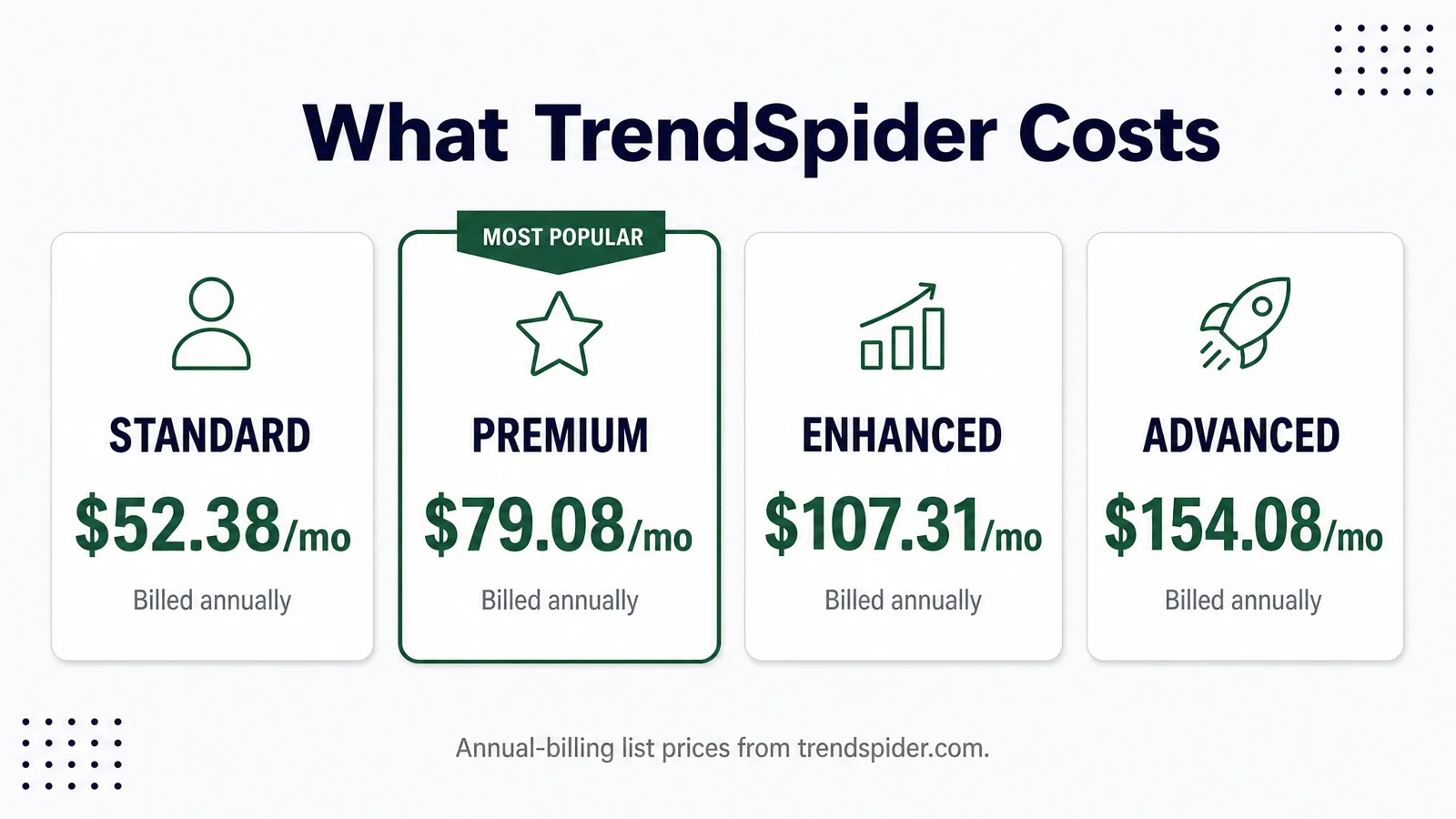 What TrendSpider Costs

STANDARD
$52.38/mo
Billed annually

MOST POPULAR
PREMIUM
$79.08/mo
Billed annually

ENHANCED
$107.31/mo
Billed annually

ADVANCED
$154.08/mo
Billed annually

Annual-billing list prices from trendspider.com.